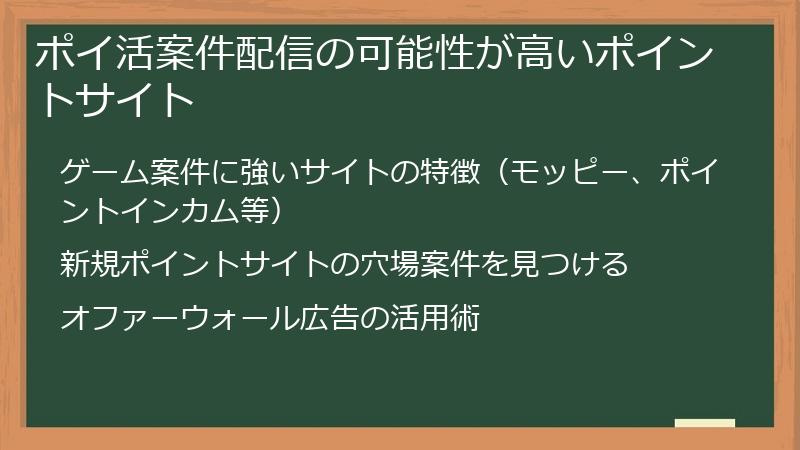 ポイ活案件配信の可能性が高いポイントサイト

ゲーム案件に強いサイトの特徴（モッピー、ポイントインカム等）

新規ポイントサイトの穴場案件を見つける

オファーウォール広告の活用術